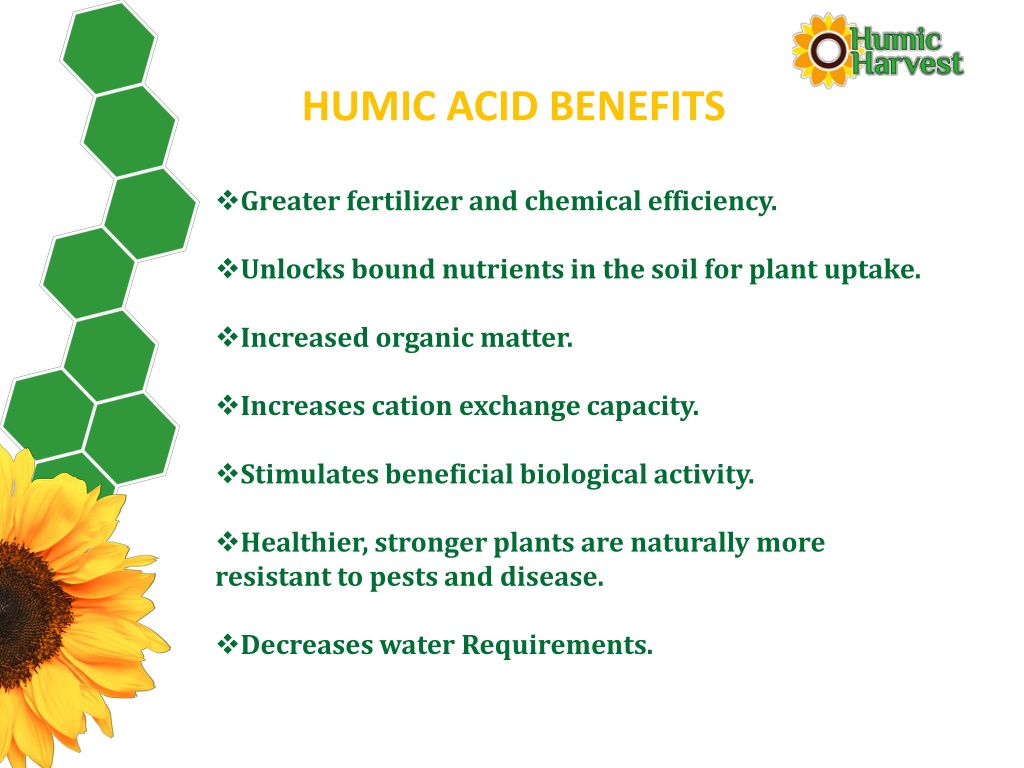 Humic Harvest

HUMIC ACID BENEFITS

❖Greater fertilizer and chemical efficiency.

❖Unlocks bound nutrients in the soil for plant uptake.

❖Increased organic matter.

❖Increases cation exchange capacity.

❖Stimulates beneficial biological activity.

❖Healthier, stronger plants are naturally more resistant to pests and disease.

❖Decreases water Requirements.